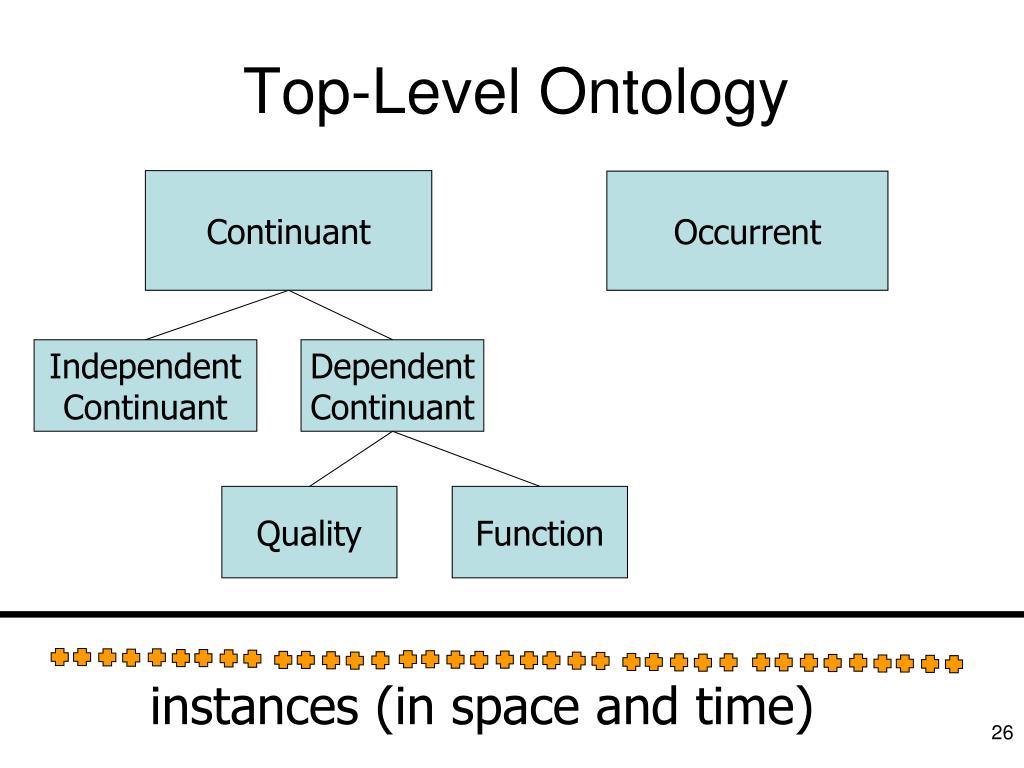 Top-Level Ontology

Continuant

Occurrent

Independent Continuant

Dependent Continuant

Quality

Function

instances (in space and time)

26